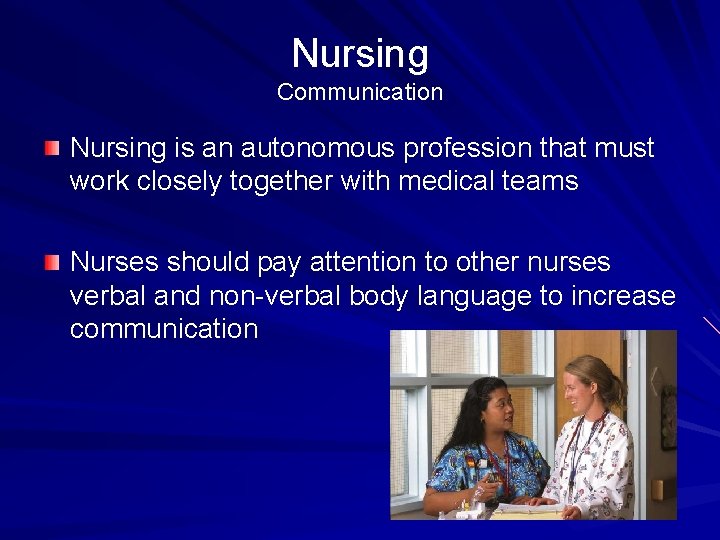 Nursing
Communication

Nursing is an autonomous profession that must work closely together with medical teams

Nurses should pay attention to other nurses verbal and non-verbal body language to increase communication